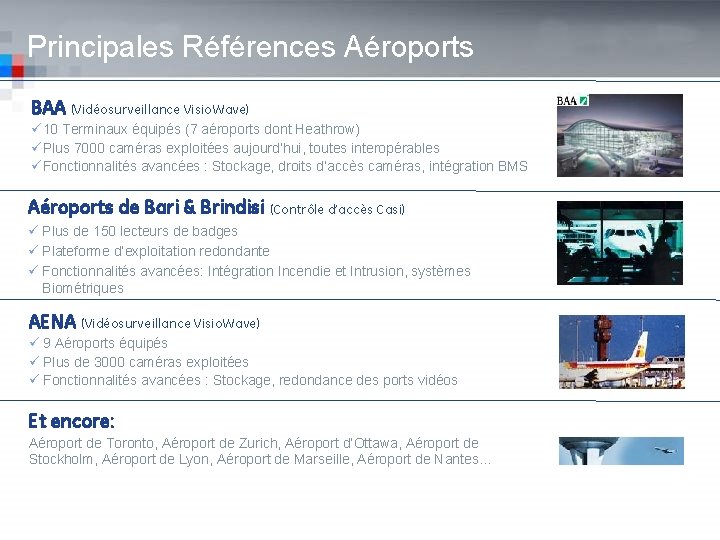 Principales Références Aéroports

BAA (Vidéosurveillance VisioWave)
✓10 Terminaux équipés (7 aéroports dont Heathrow)
✓Plus 7000 caméras exploitées aujourd'hui, toutes interopérables
✓Fonctionnalités avancées : Stockage, droits d'accès caméras, intégration BMS

BAA

Aéroports de Bari & Brindisi (Contrôle d'accès Casi)
✓ Plus de 150 lecteurs de badges
✓ Plateforme d'exploitation redondante
✓ Fonctionnalités avancées: Intégration Incendie et Intrusion, systèmes Biométriques

AENA (Vidéosurveillance VisioWave)
✓ 9 Aéroports équipés
✓ Plus de 3000 caméras exploitées
✓ Fonctionnalités avancées : Stockage, redondance des ports vidéos

Et encore:
Aéroport de Toronto, Aéroport de Zurich, Aéroport d'Ottawa, Aéroport de Stockholm, Aéroport de Lyon, Aéroport de Marseille, Aéroport de Nantes…